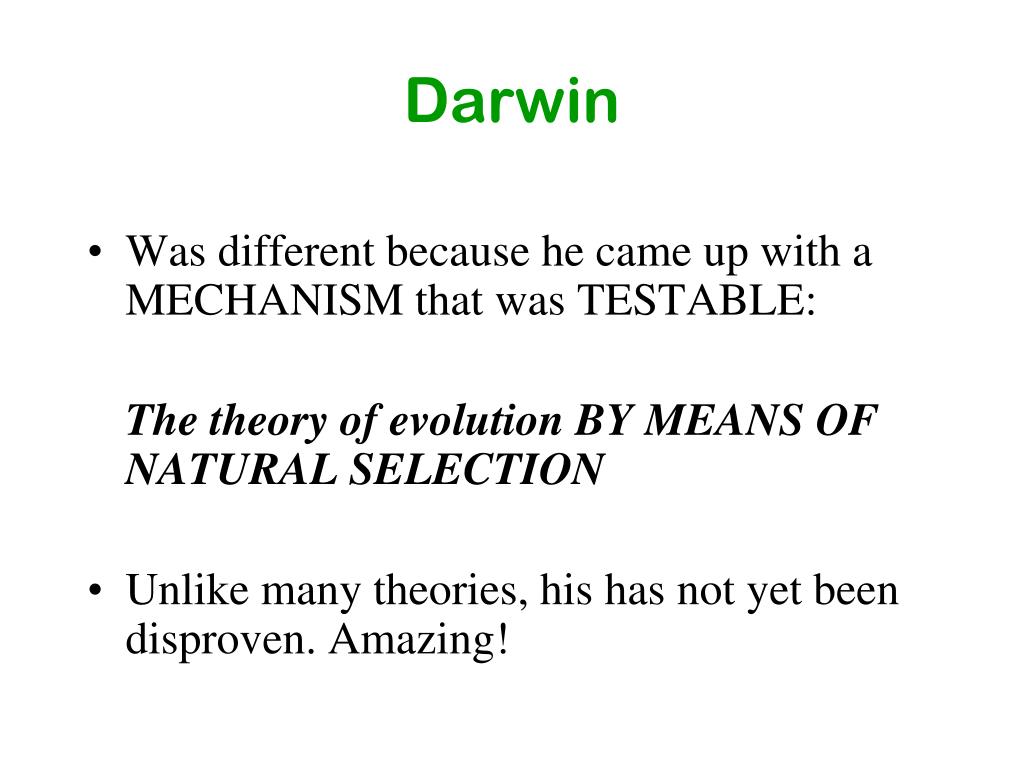 Darwin

• Was different because he came up with a MECHANISM that was TESTABLE:

The theory of evolution BY MEANS OF NATURAL SELECTION

• Unlike many theories, his has not yet been disproven. Amazing!